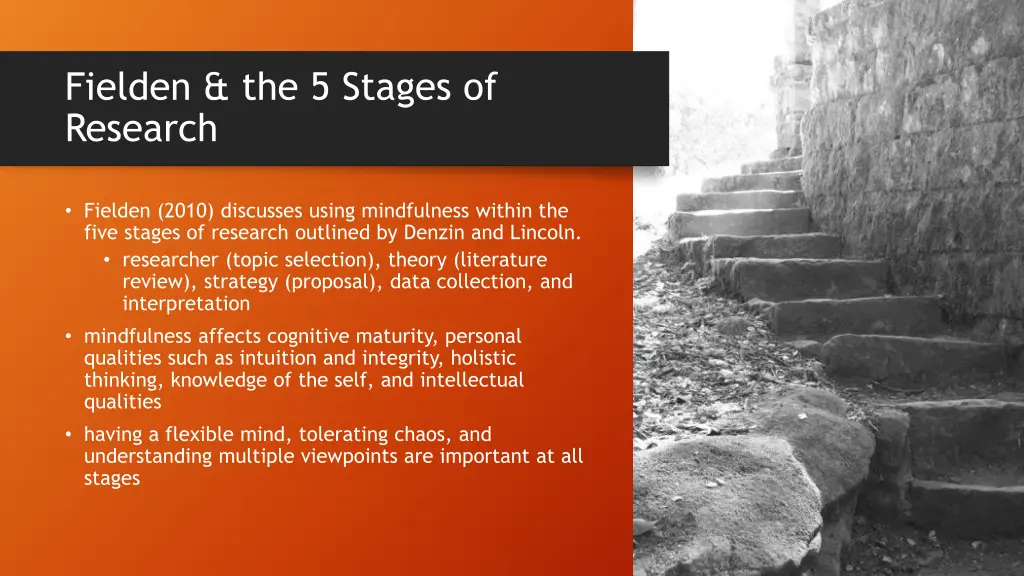 Fielden & the 5 Stages of Research

• Fielden (2010) discusses using mindfulness within the five stages of research outlined by Denzin and Lincoln.
  • researcher (topic selection), theory (literature review), strategy (proposal), data collection, and interpretation
• mindfulness affects cognitive maturity, personal qualities such as intuition and integrity, holistic thinking, knowledge of the self, and intellectual qualities
• having a flexible mind, tolerating chaos, and understanding multiple viewpoints are important at all stages